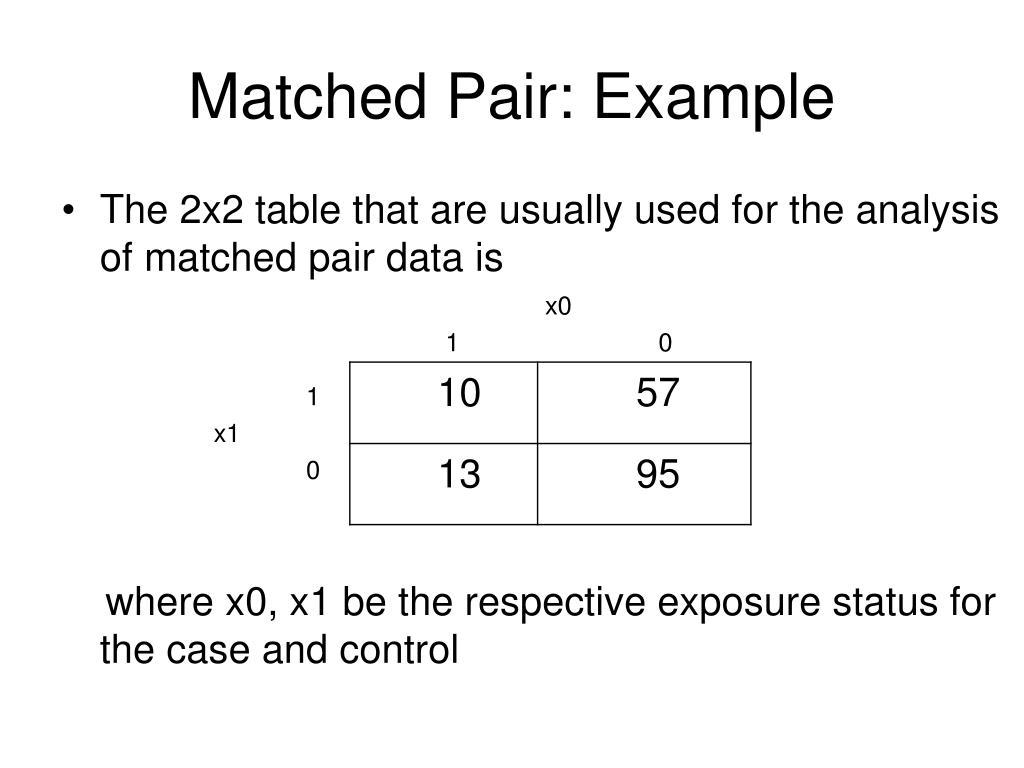 Matched Pair: Example

• The 2x2 table that are usually used for the analysis of matched pair data is

| | | x0 | |
|---|---|---|---|
| | | 1 | 0 |
| x1 | 1 | 10 | 57 |
| | 0 | 13 | 95 |

where x0, x1 be the respective exposure status for the case and control